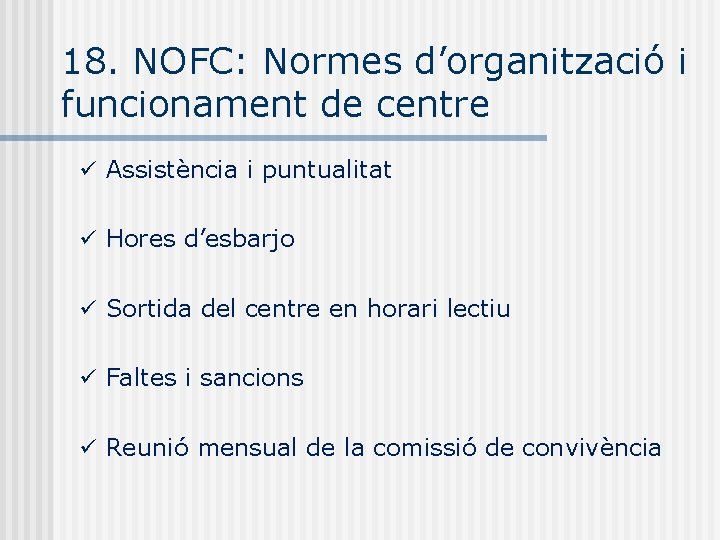 18. NOFC: Normes d’organització i funcionament de centre

✓ Assistència i puntualitat

✓ Hores d’esbarjo

✓ Sortida del centre en horari lectiu

✓ Faltes i sancions

✓ Reunió mensual de la comissió de convivència